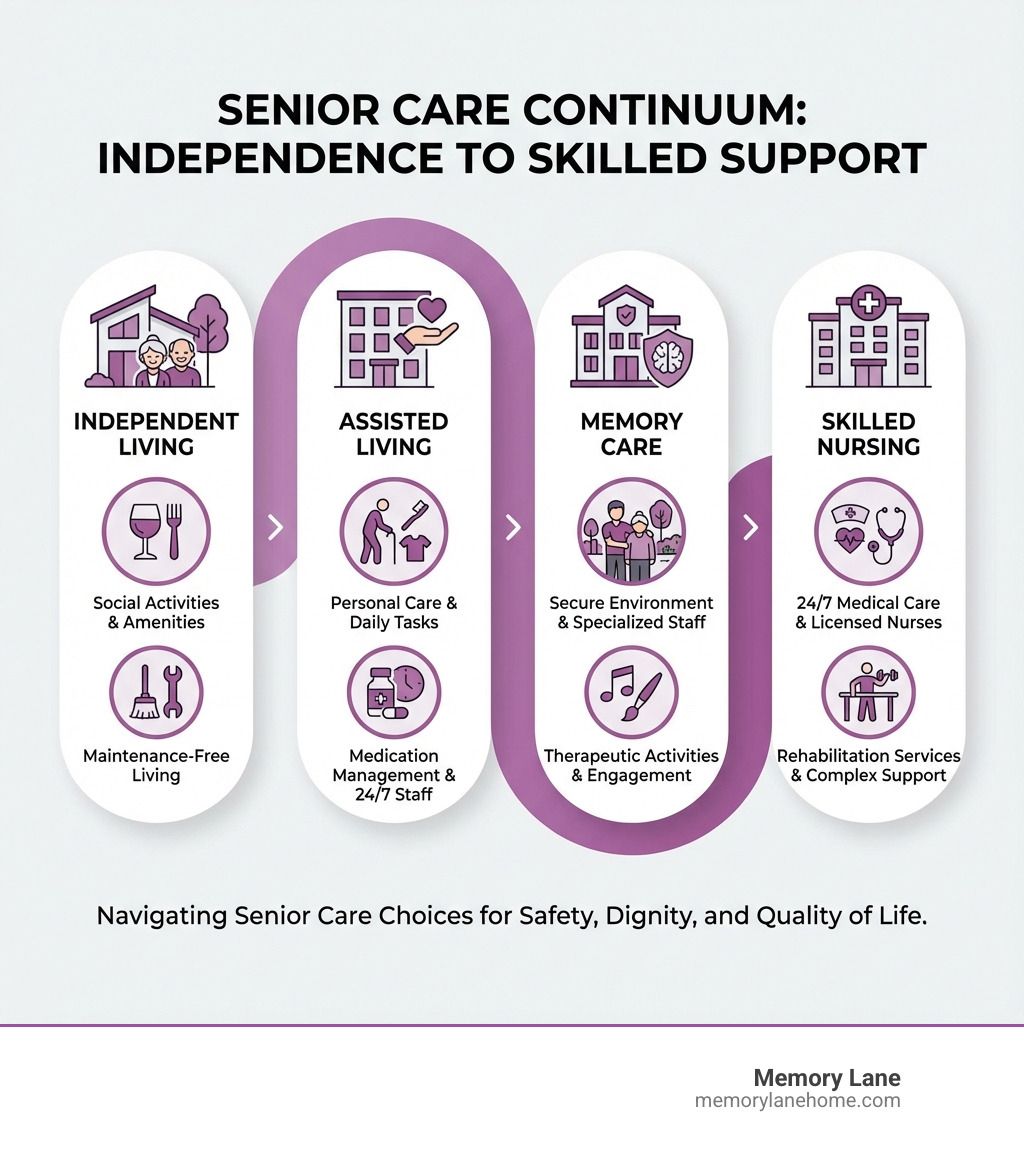 SENIOR CARE CONTINUUM: INDEPENDENCE TO SKILLED SUPPORT

INDEPENDENT LIVING

Social Activities & Amenities

Maintenance-Free Living

ASSISTED LIVING

Personal Care & Daily Tasks

Medication Management & 24/7 Staff

MEMORY CARE

Secure Environment & Specialized Staff

Therapeutic Activities & Engagement

SKILLED NURSING

24/7 Medical Care & Licensed Nurses

Rehabilitation Services & Complex Support

Navigating Senior Care Choices for Safety, Dignity, and Quality of Life.

Memory Lane
memorylanehome.com